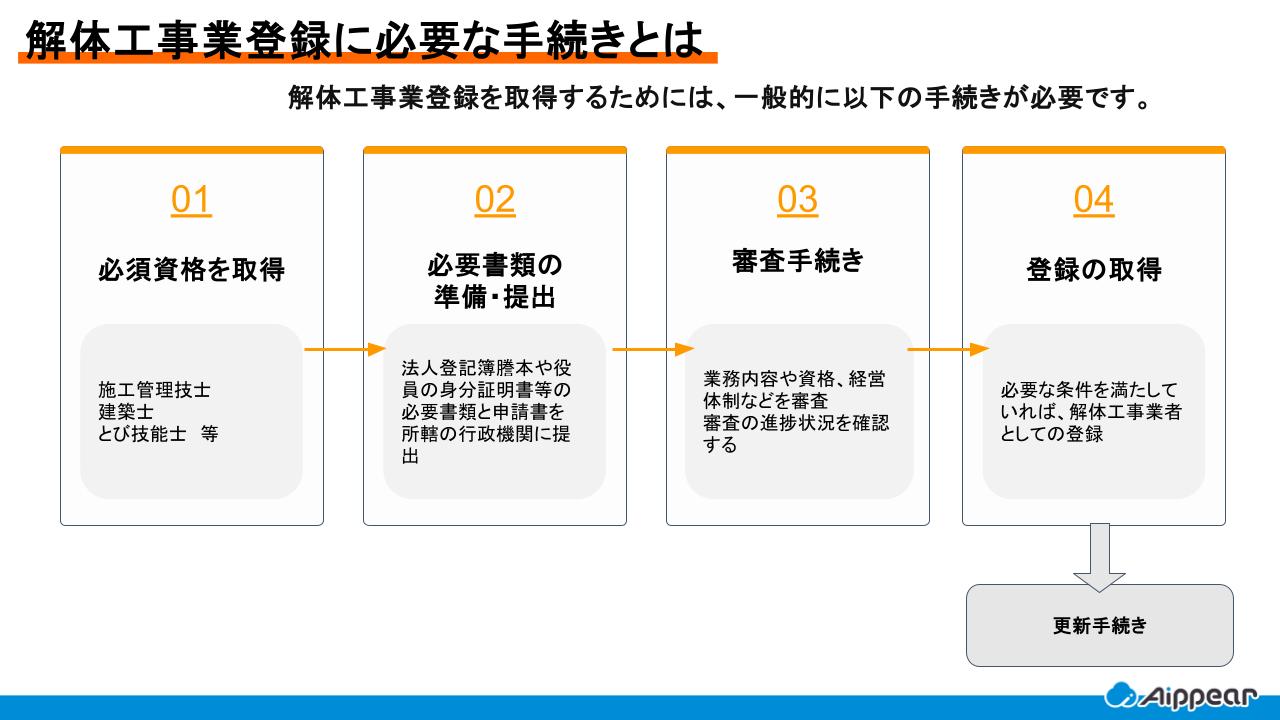 解体工事業登録に必要な手続きとは

解体工事業登録を取得するためには、一般的に以下の手続きが必要です。

01

必須資格を取得

施工管理技士
建築士
とび技能士　等

02

必要書類の準備・提出

法人登記簿謄本や役員の身分証明書等の必要書類と申請書を所轄の行政機関に提出

03

審査手続き

業務内容や資格、経営体制などを審査
審査の進捗状況を確認する

04

登録の取得

必要な条件を満たしていれば、解体工事業者としての登録

更新手続き

Aippear